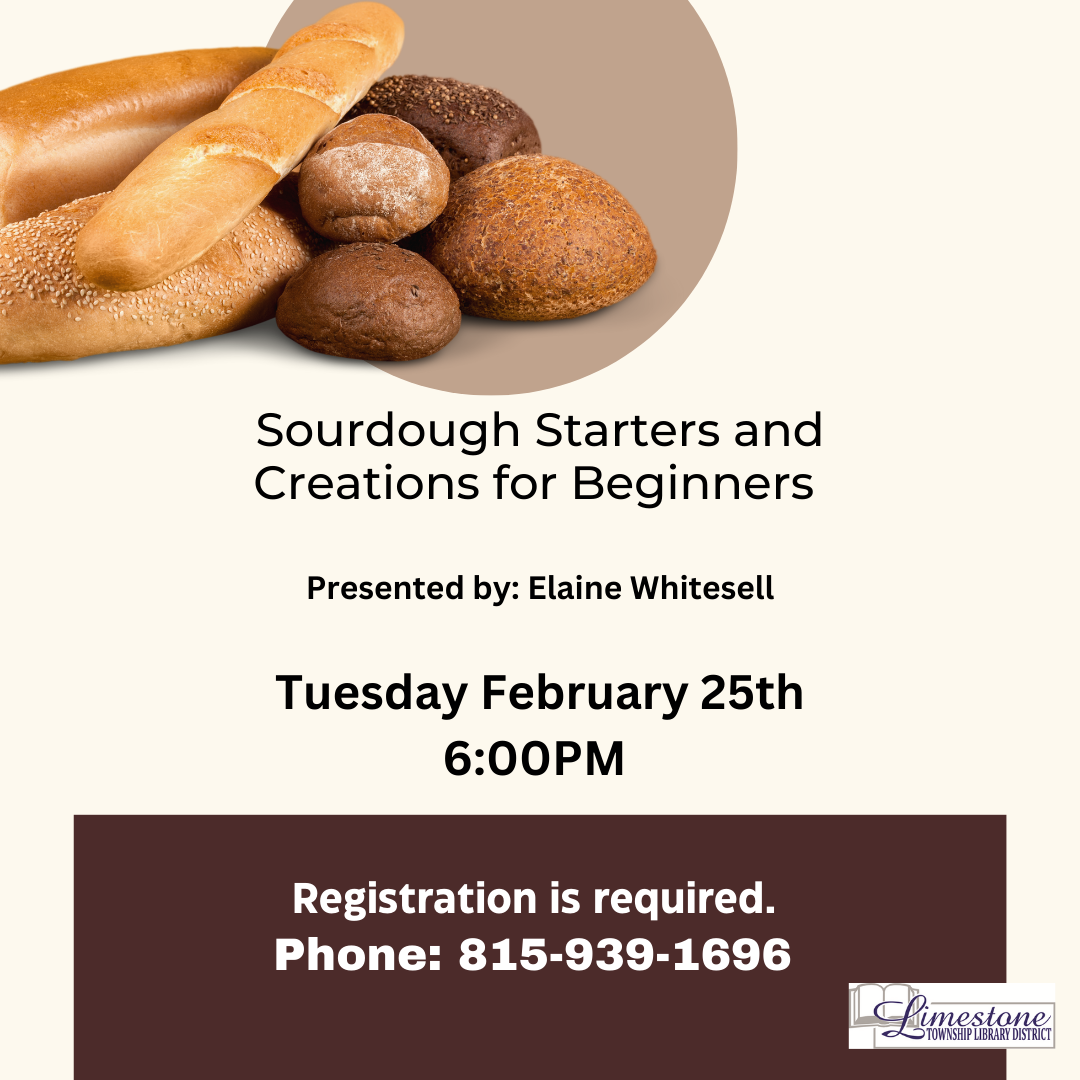 Sourdough Starters and Creations for Beginners

Presented by: Elaine Whitesell

Tuesday February 25th
6:00PM

Registration is required.
Phone: 815-939-1696

Limestone
TOWNSHIP LIBRARY DISTRICT